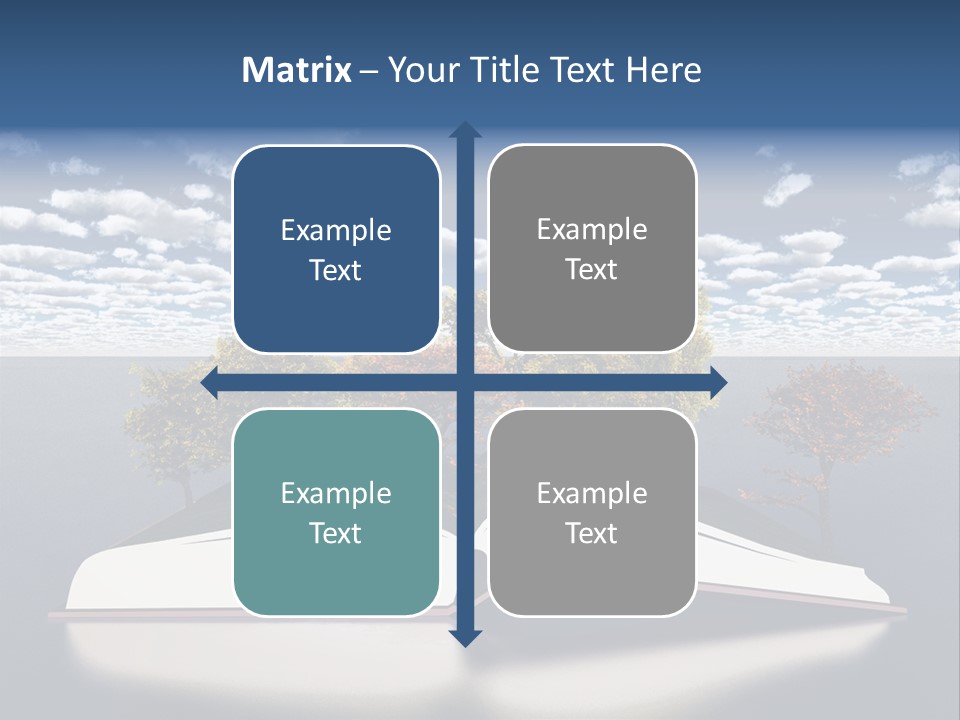 Matrix – Your Title Text Here

Example Text

Example Text

Example Text

Example Text